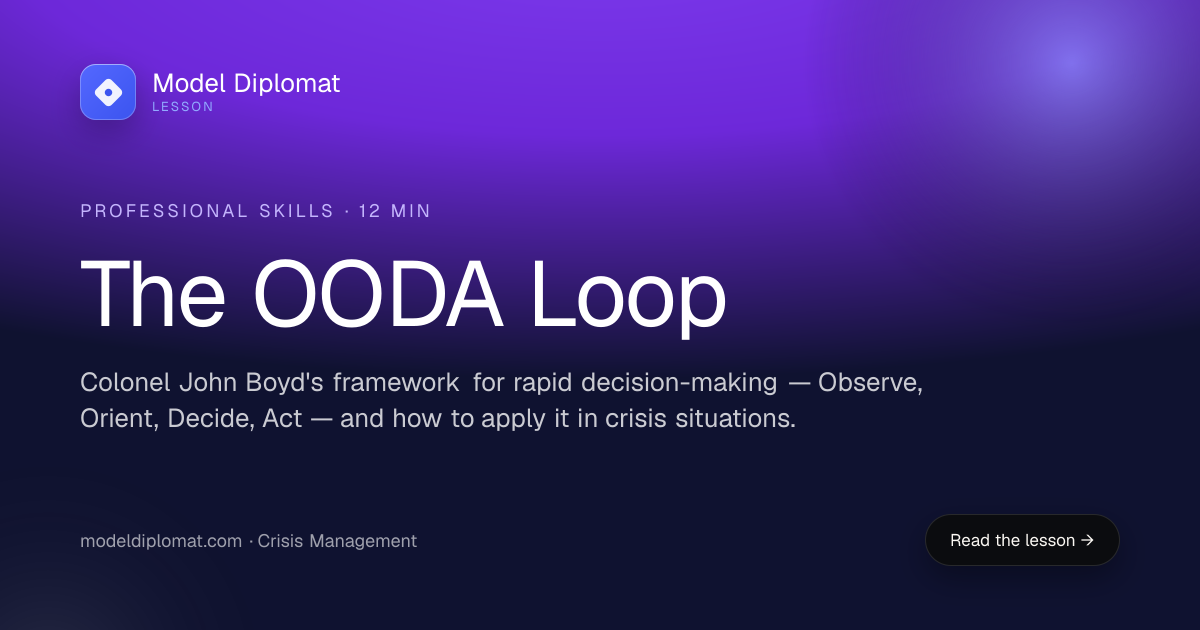 Model Diplomat
LESSON

PROFESSIONAL SKILLS · 12 MIN

The OODA Loop

Colonel John Boyd's framework for rapid decision-making — Observe, Orient, Decide, Act — and how to apply it in crisis situations.

modeldiplomat.com · Crisis Management

Read the lesson →